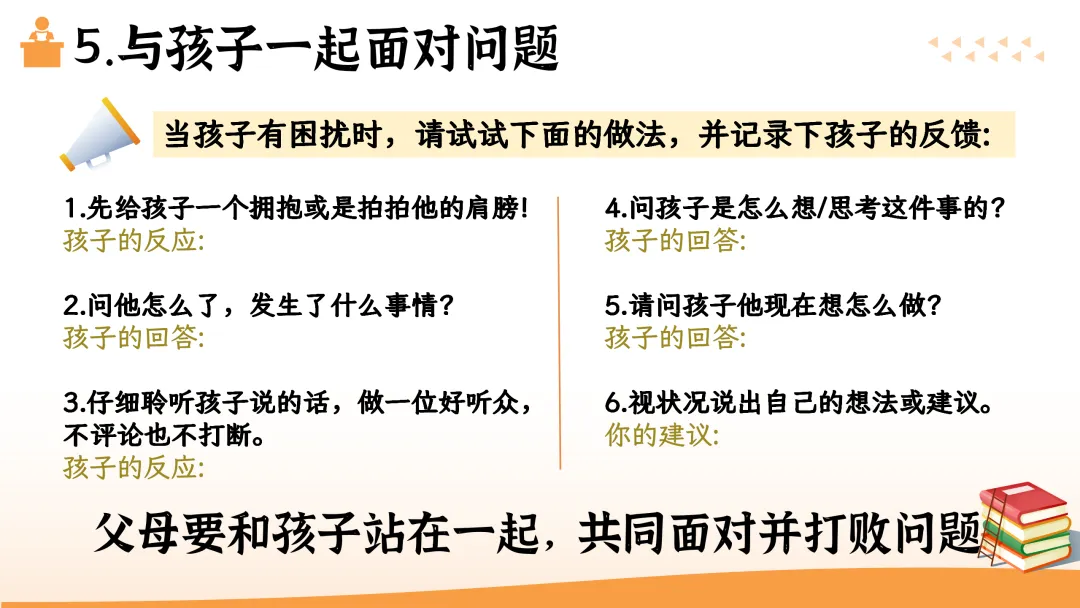 5.与孩子一起面对问题

当孩子有困扰时，请试试下面的做法，并记录下孩子的反馈:

1.先给孩子一个拥抱或是拍拍他的肩膀!
孩子的反应:

2.问他怎么了，发生了什么事情?
孩子的回答:

3.仔细聆听孩子说的话，做一位好听众，不评论也不打断。
孩子的反应:

4.问孩子是怎么想/思考这件事的?
孩子的回答:

5.请问孩子他现在想怎么做?
孩子的回答:

6.视状况说出自己的想法或建议。
你的建议:

父母要和孩子站在一起，共同面对并打败问题